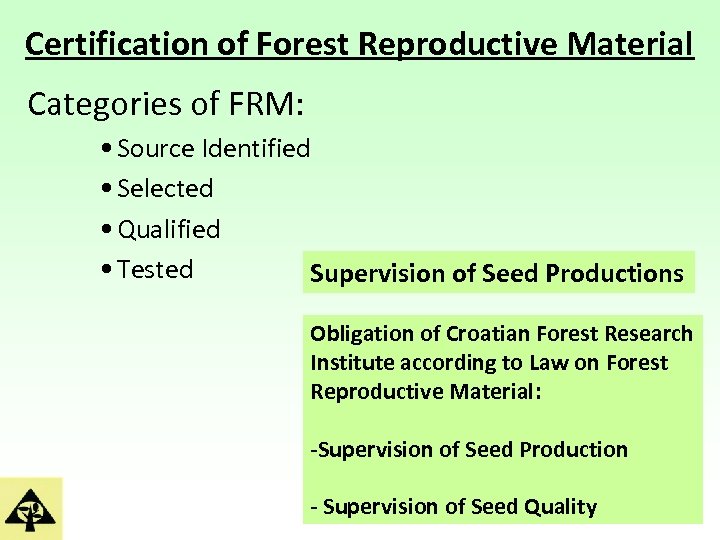 Certification of Forest Reproductive Material

Categories of FRM:

• Source Identified
• Selected
• Qualified
• Tested

Supervision of Seed Productions

Obligation of Croatian Forest Research Institute according to Law on Forest Reproductive Material:

-Supervision of Seed Production

- Supervision of Seed Quality